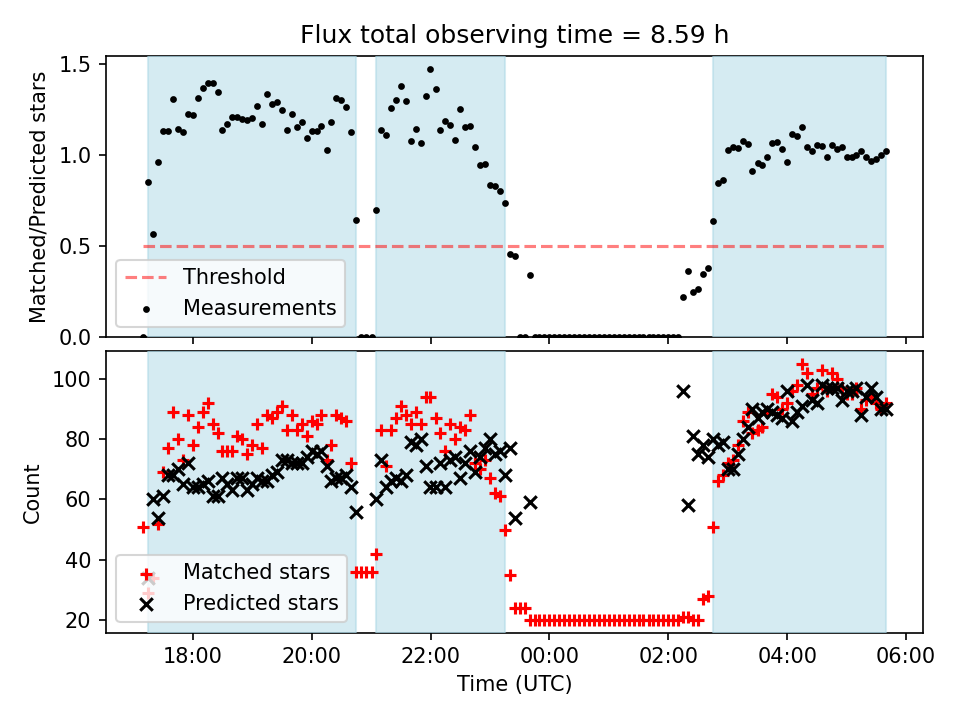 Flux total observing time = 8.59 h

Matched/Predicted stars

1.5
1.0
0.5
0.0

Threshold
Measurements

Count

100
80
60
40
20

Matched stars
Predicted stars

18:00
20:00
22:00
00:00
02:00
04:00
06:00

Time (UTC)